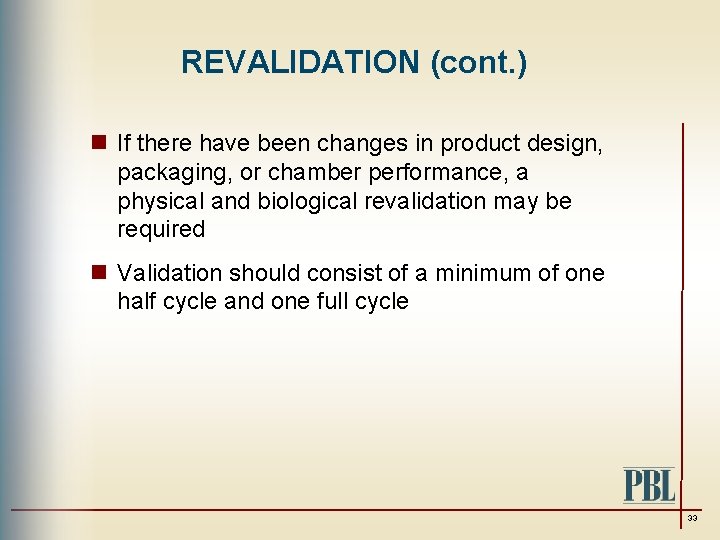 REVALIDATION (cont.)

If there have been changes in product design, packaging, or chamber performance, a physical and biological revalidation may be required

Validation should consist of a minimum of one half cycle and one full cycle

PBL

33